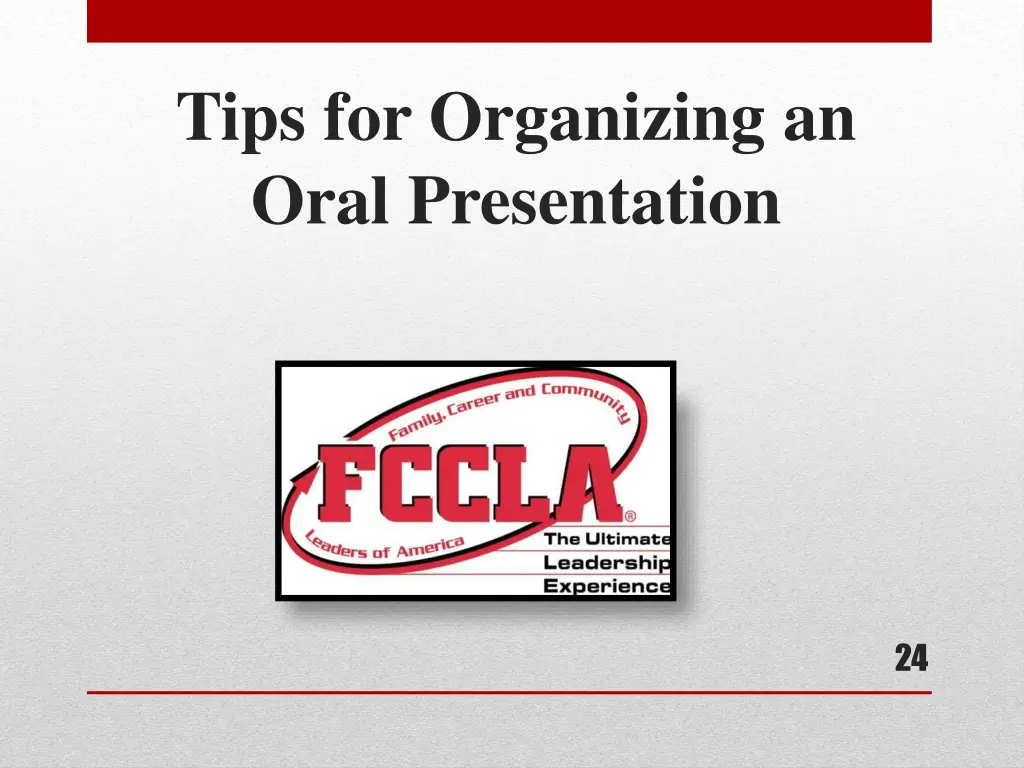 Tips for Organizing an Oral Presentation

Family, Career and Community

FCCLA®

Leaders of America

The Ultimate Leadership Experience

24